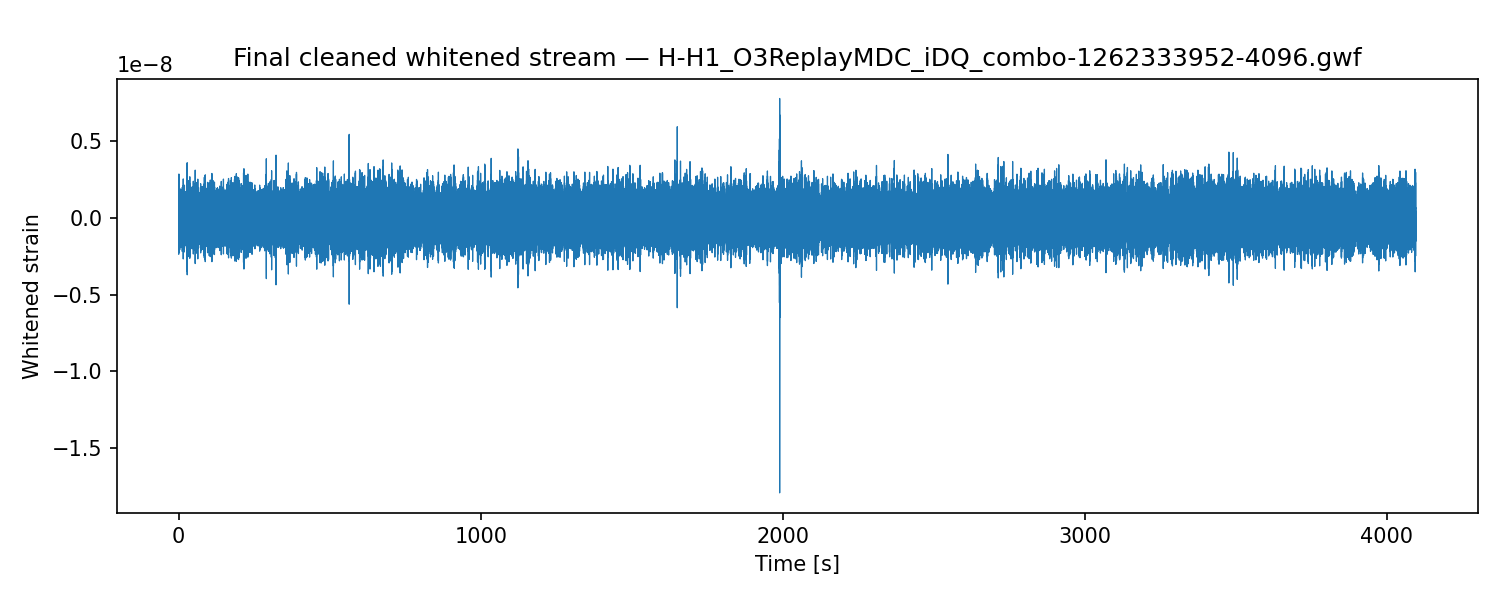 Final cleaned whitened stream — H-H1_O3ReplayMDC_iDQ_combo-1262333952-4096.gwf

1e−8

0.5
0.0
−0.5
−1.0
−1.5

Whitened strain

0
1000
2000
3000
4000

Time [s]